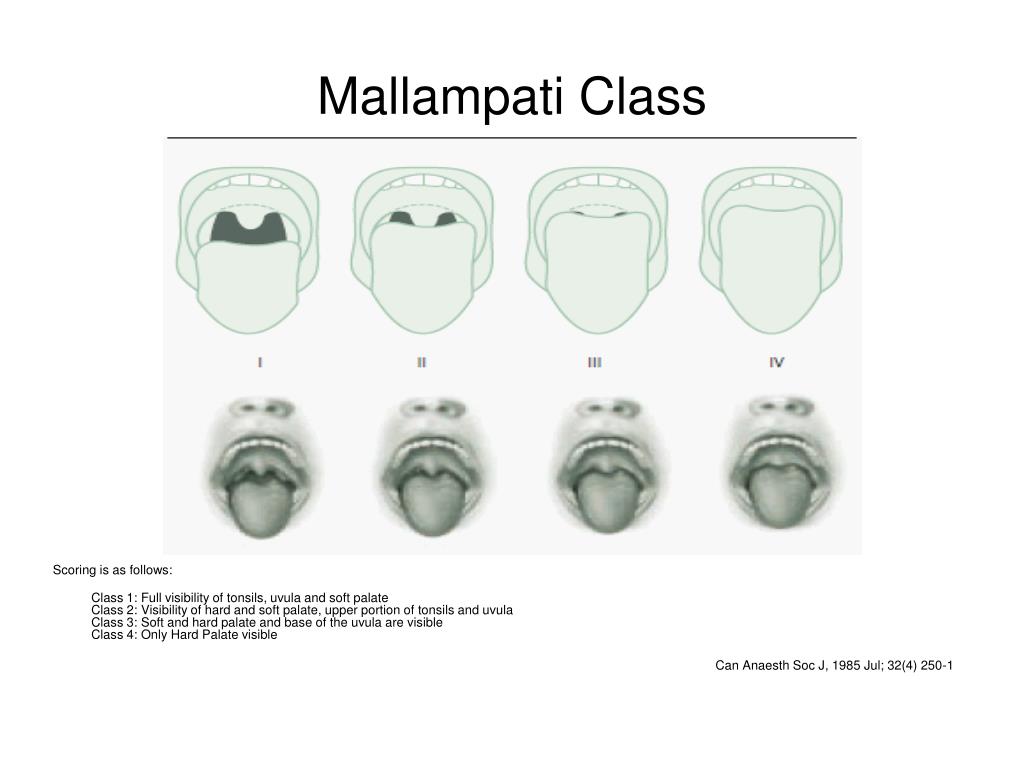 Mallampati Class

I

II

III

IV

Scoring is as follows:

Class 1: Full visibility of tonsils, uvula and soft palate
Class 2: Visibility of hard and soft palate, upper portion of tonsils and uvula
Class 3: Soft and hard palate and base of the uvula are visible
Class 4: Only Hard Palate visible

Can Anaesth Soc J, 1985 Jul; 32(4) 250-1